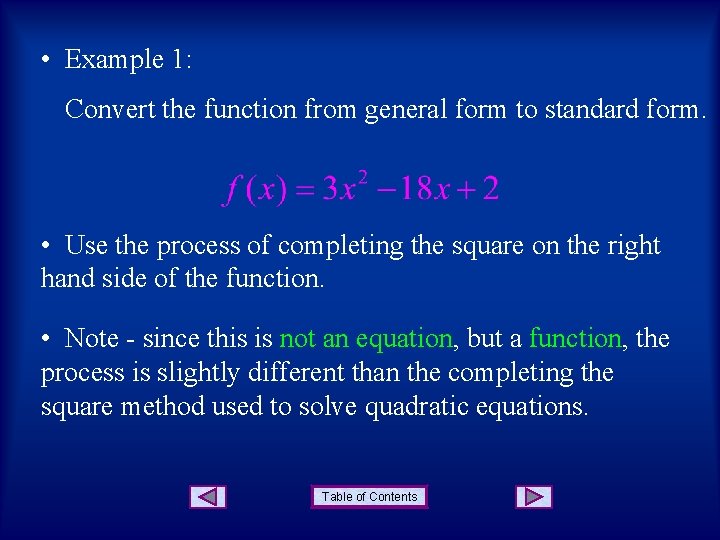 • Example 1:

Convert the function from general form to standard form.

$f(x) = 3x^2 - 18x + 2$

• Use the process of completing the square on the right hand side of the function.

• Note - since this is not an equation, but a function, the process is slightly different than the completing the square method used to solve quadratic equations.

Table of Contents